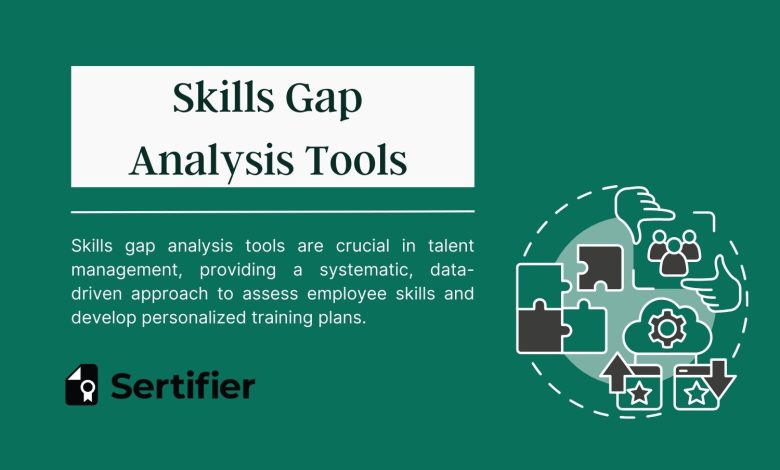 Skills Gap Analysis Tools

Skills gap analysis tools are crucial in talent management, providing a systematic, data-driven approach to assess employee skills and develop personalized training plans.

Sertifier